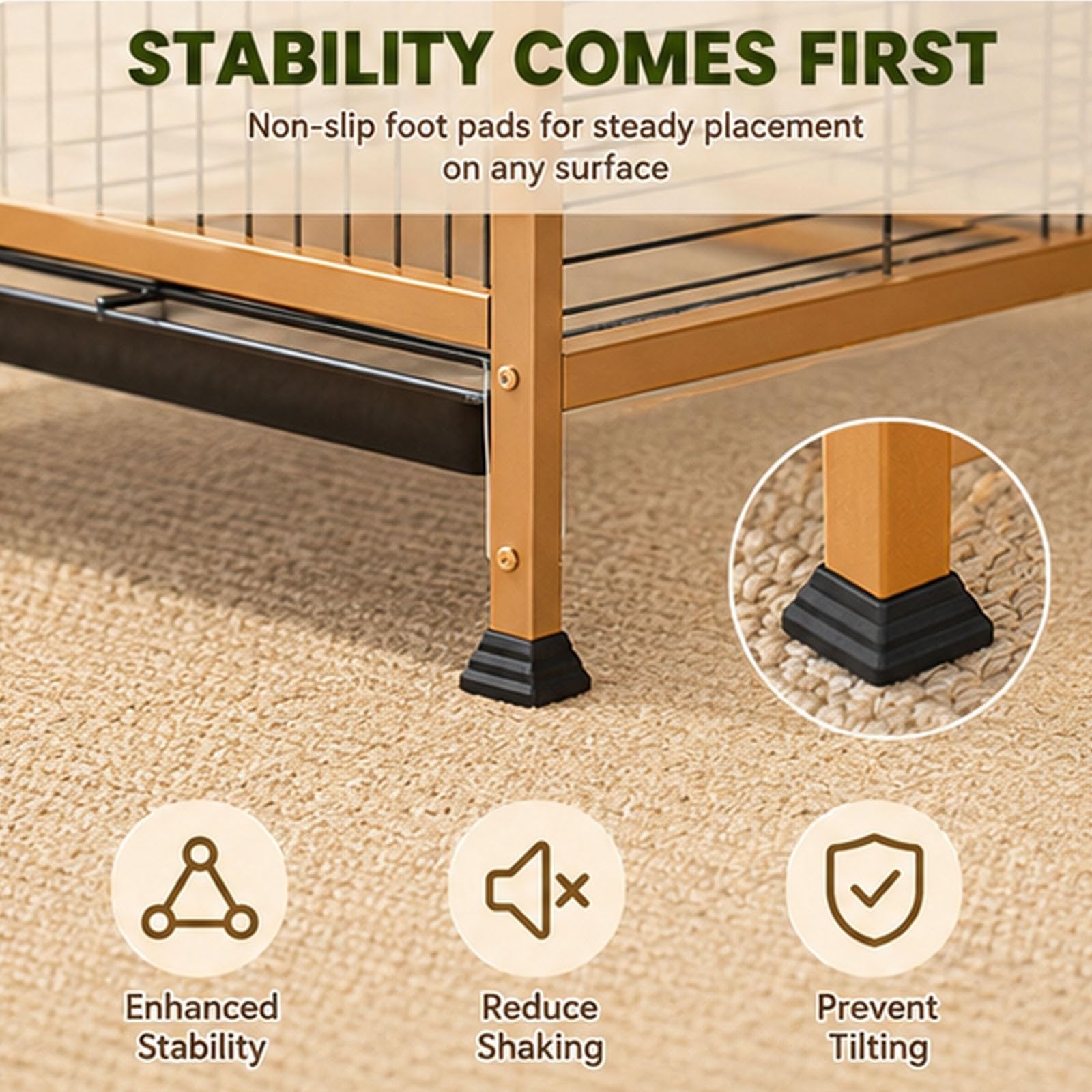 STABILITY COMES FIRST

Non-slip foot pads for steady placement on any surface

Enhanced Stability

Reduce Shaking

Prevent Tilting